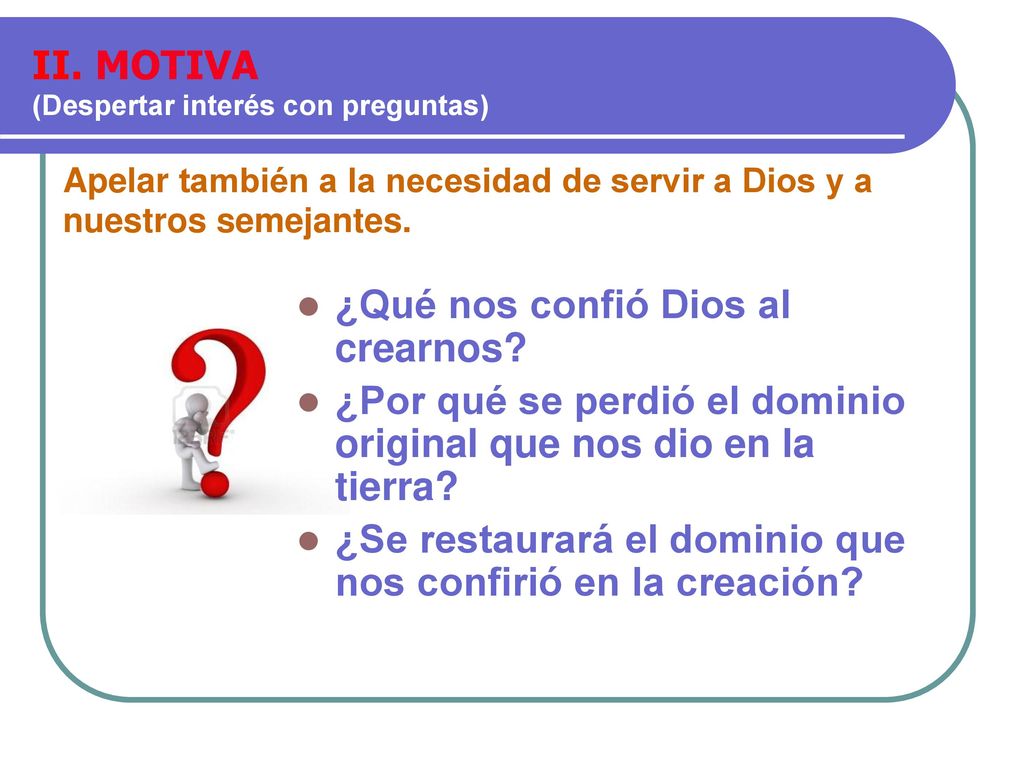 II. MOTIVA
(Despertar interés con preguntas)

Apelar también a la necesidad de servir a Dios y a nuestros semejantes.

- ¿Qué nos confió Dios al crearnos?
- ¿Por qué se perdió el dominio original que nos dio en la tierra?
- ¿Se restaurará el dominio que nos confirió en la creación?